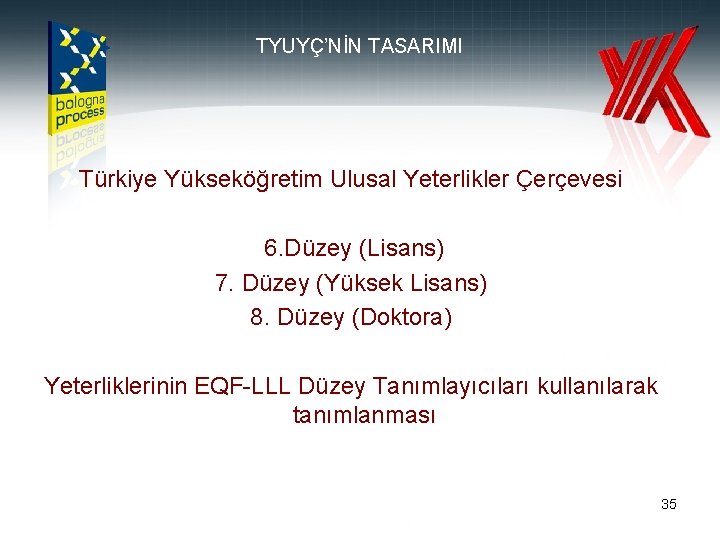 bologna process

TYUYÇ'NİN TASARIMI

Türkiye Yükseköğretim Ulusal Yeterlikler Çerçevesi

6.Düzey (Lisans)
7. Düzey (Yüksek Lisans)
8. Düzey (Doktora)

Yeterliklerinin EQF-LLL Düzey Tanımlayıcıları kullanılarak tanımlanması

35